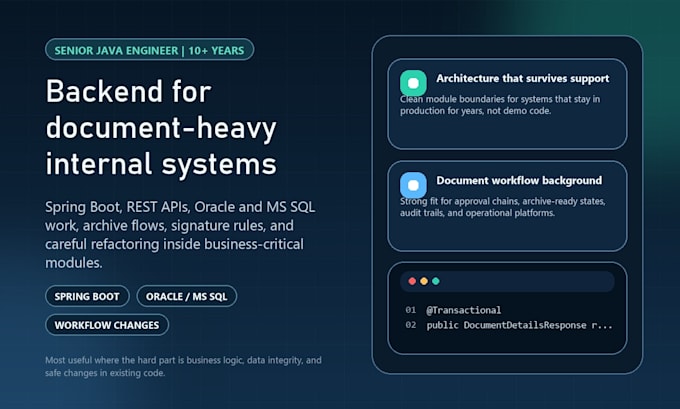 SENIOR JAVA ENGINEER | 10+ YEARS

Backend for document-heavy internal systems

Spring Boot, REST APIs, Oracle and MS SQL work, archive flows, signature rules, and careful refactoring inside business-critical modules.

SPRING BOOT

ORACLE / MS SQL

WORKFLOW CHANGES

Most useful where the hard part is business logic, data integrity, and safe changes in existing code.

Architecture that survives support

Clean module boundaries for systems that stay in production for years, not demo code.

Document workflow background

Strong fit for approval chains, archive-ready states, audit trails, and operational platforms.

01 @Transactional
02 public DocumentDetailsResponse r...